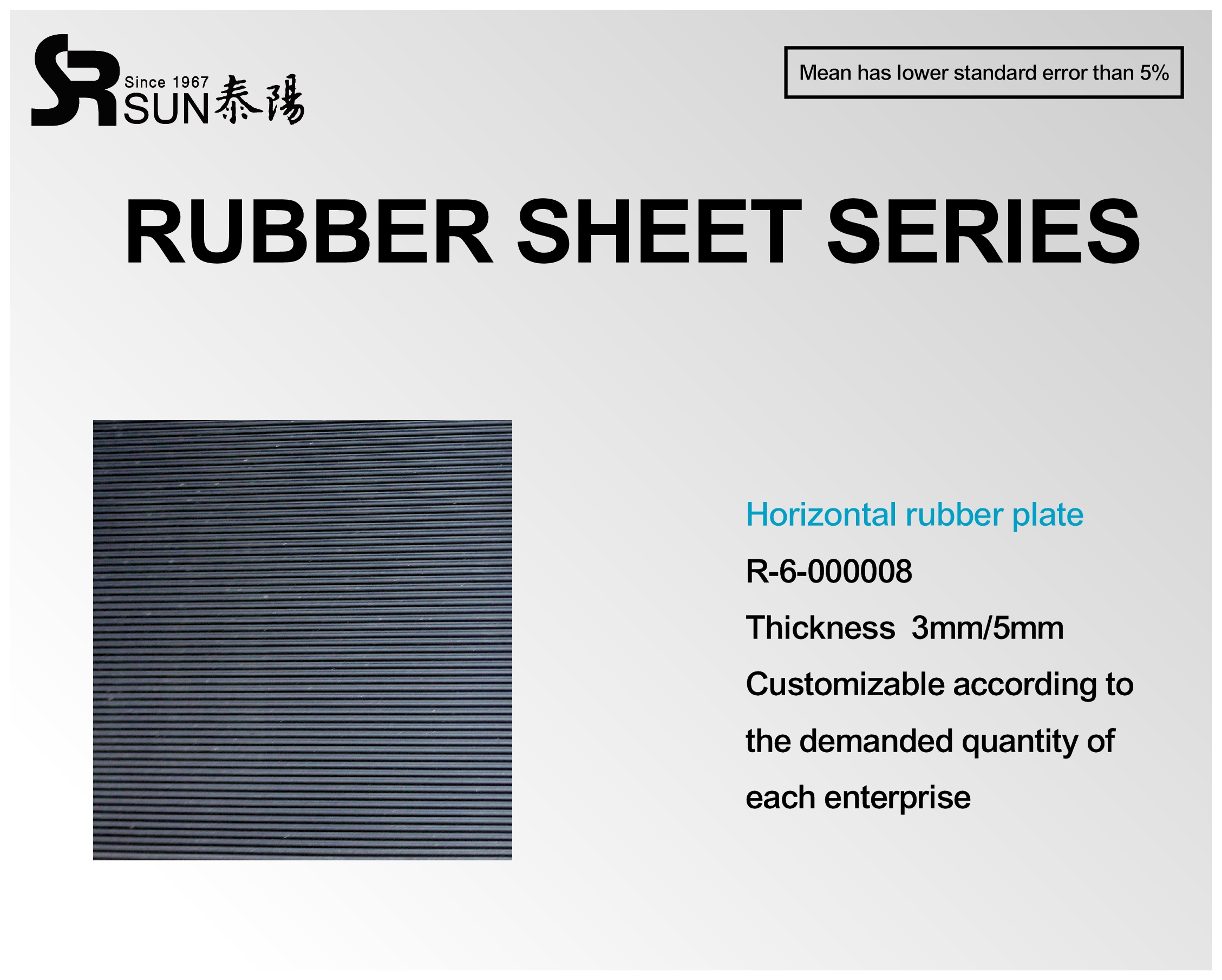 SR
Since 1967
SUN 泰陽

Mean has lower standard error than 5%

RUBBER SHEET SERIES

Horizontal rubber plate

R-6-000008

Thickness 3mm/5mm

Customizable according to the demanded quantity of each enterprise